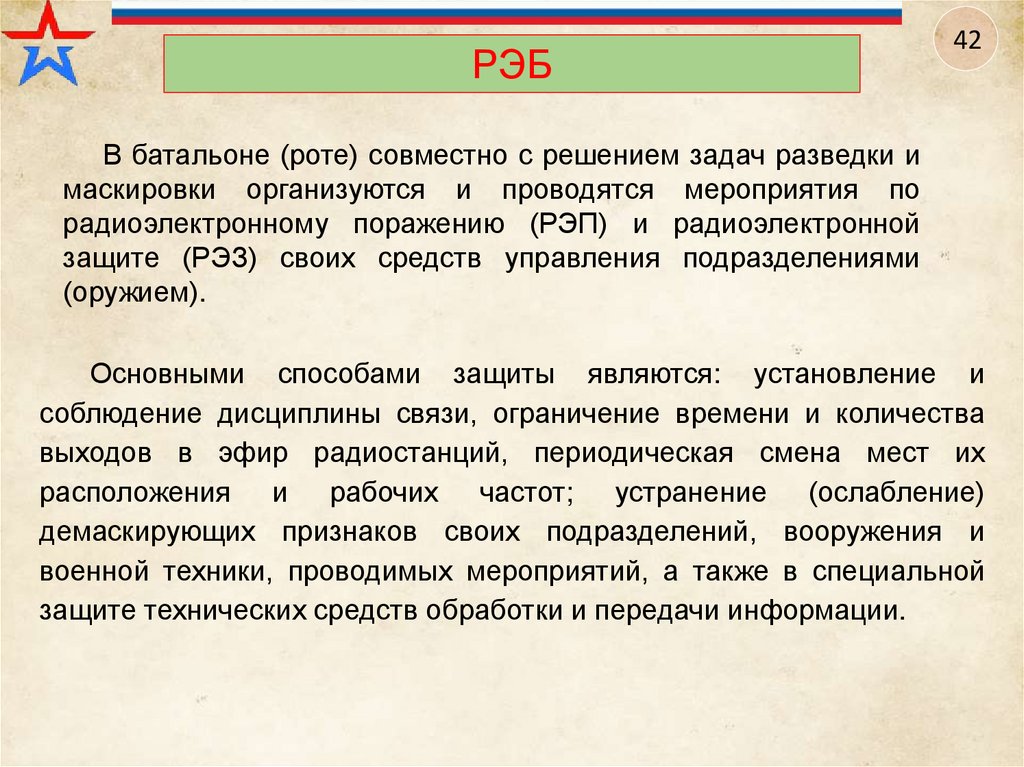 42

РЭБ

В батальоне (роте) совместно с решением задач разведки и маскировки организуются и проводятся мероприятия по радиоэлектронному поражению (РЭП) и радиоэлектронной защите (РЭЗ) своих средств управления подразделениями (оружием).

Основными способами защиты являются: установление и соблюдение дисциплины связи, ограничение времени и количества выходов в эфир радиостанций, периодическая смена мест их расположения и рабочих частот; устранение (ослабление) демаскирующих признаков своих подразделений, вооружения и военной техники, проводимых мероприятий, а также в специальной защите технических средств обработки и передачи информации.